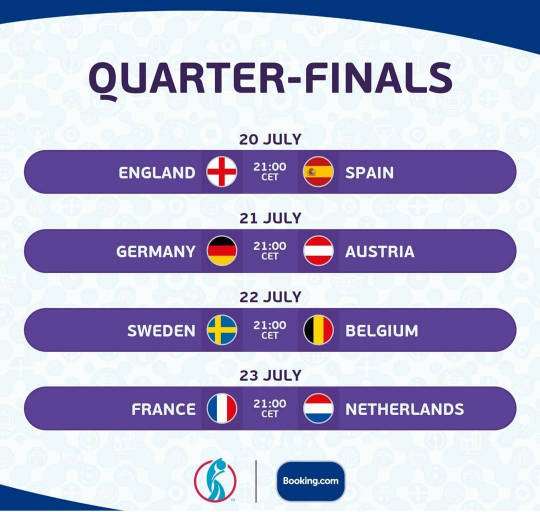 QUARTER-FINALS

20 JULY

ENGLAND 21:00 CET SPAIN

21 JULY

GERMANY 21:00 CET AUSTRIA

22 JULY

SWEDEN 21:00 CET BELGIUM

23 JULY

FRANCE 21:00 CET NETHERLANDS

Booking.com